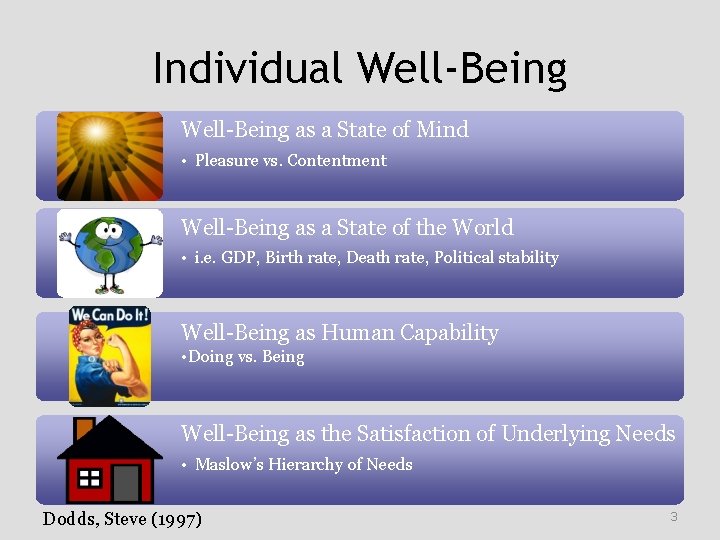 Individual Well-Being

Well-Being as a State of Mind

• Pleasure vs. Contentment

Well-Being as a State of the World

• i.e. GDP, Birth rate, Death rate, Political stability

We Can Do It!

Well-Being as Human Capability

•Doing vs. Being

Well-Being as the Satisfaction of Underlying Needs

• Maslow's Hierarchy of Needs

Dodds, Steve (1997)

3